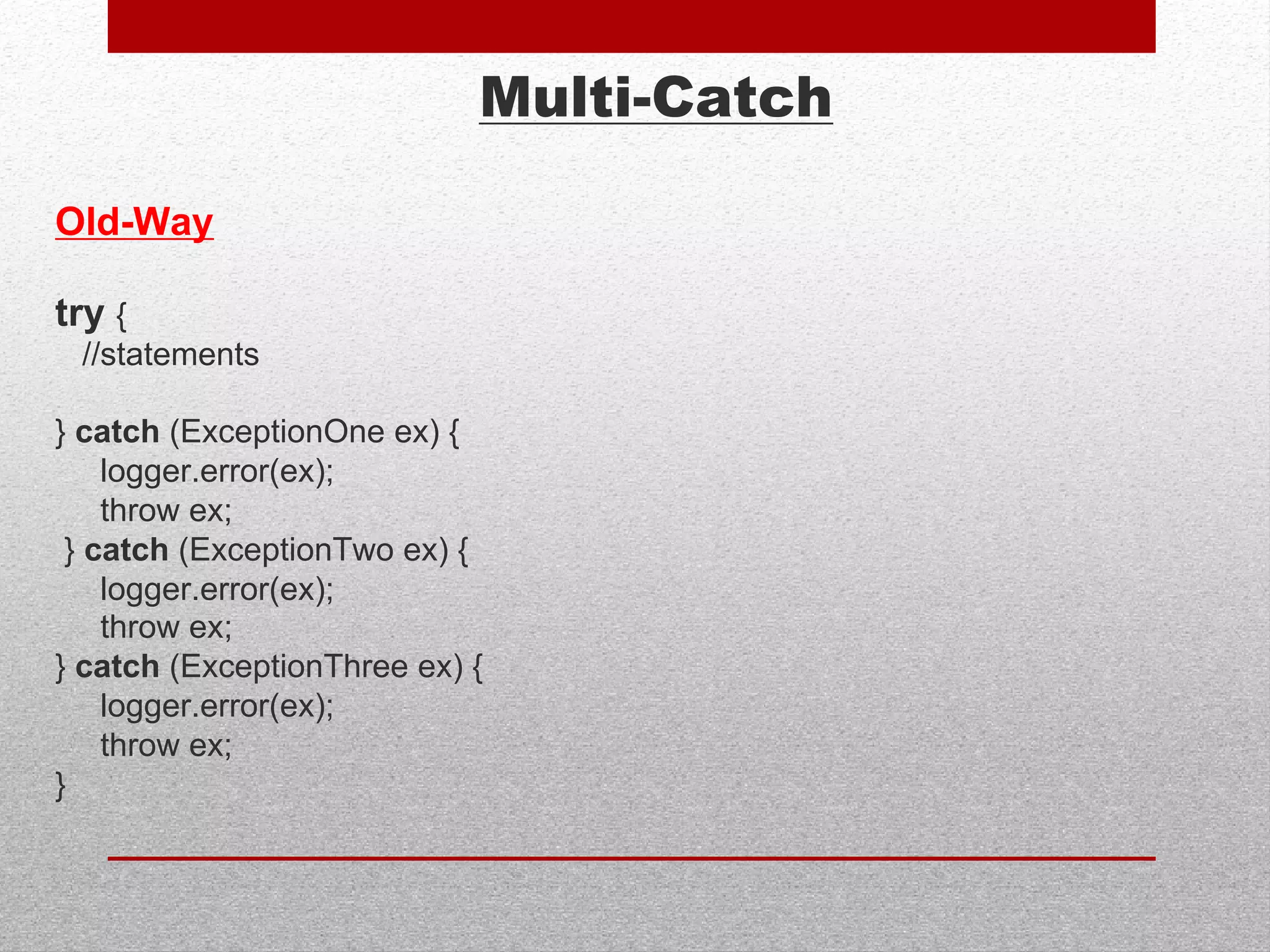 Multi-Catch

Old-Way

try {
//statements

} catch (ExceptionOne ex) {
logger.error(ex);
throw ex;
} catch (ExceptionTwo ex) {
logger.error(ex);
throw ex;
} catch (ExceptionThree ex) {
logger.error(ex);
throw ex;
}